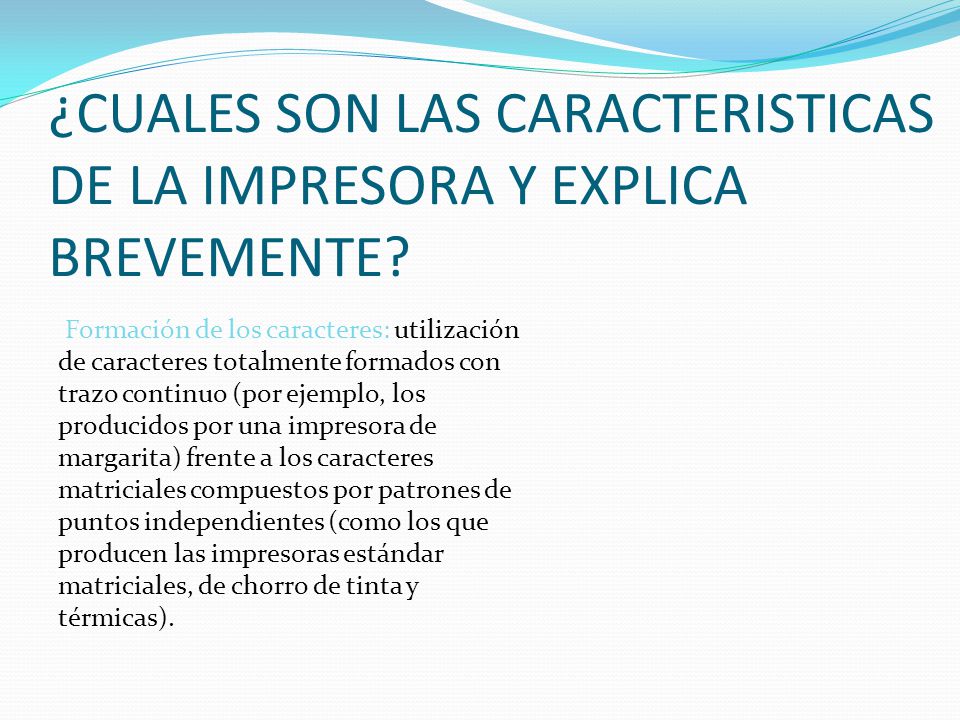 ¿CUALES SON LAS CARACTERISTICAS DE LA IMPRESORA Y EXPLICA BREVEMENTE?

Formación de los caracteres: utilización de caracteres totalmente formados con trazo continuo (por ejemplo, los producidos por una impresora de margarita) frente a los caracteres matriciales compuestos por patrones de puntos independientes (como los que producen las impresoras estándar matriciales, de chorro de tinta y térmicas).